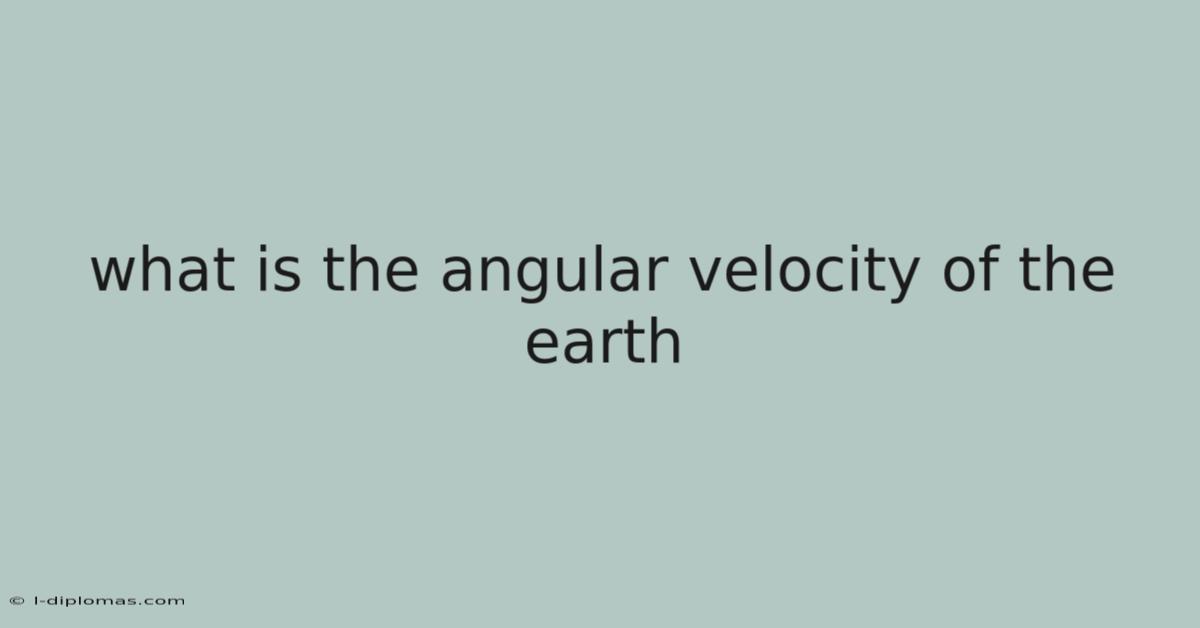 what is the angular velocity of the earth

© l-diplomas.com